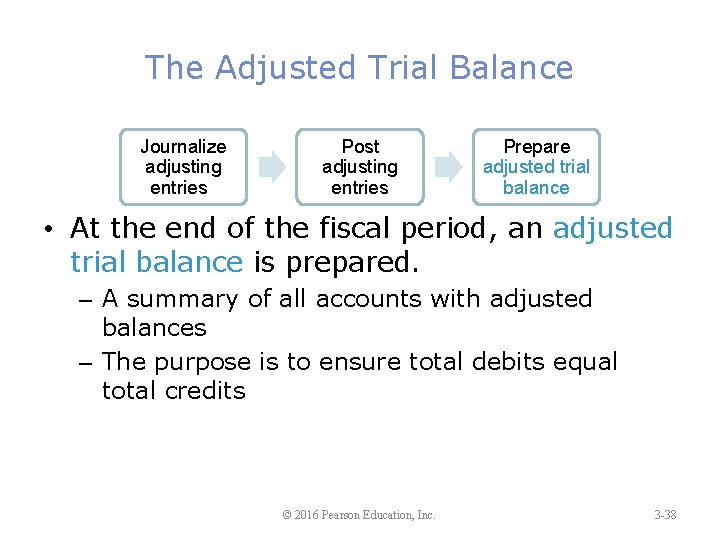 The Adjusted Trial Balance

Journalize adjusting entries

Post adjusting entries

Prepare adjusted trial balance

• At the end of the fiscal period, an adjusted trial balance is prepared.
– A summary of all accounts with adjusted balances
– The purpose is to ensure total debits equal total credits

© 2016 Pearson Education, Inc.

3-38